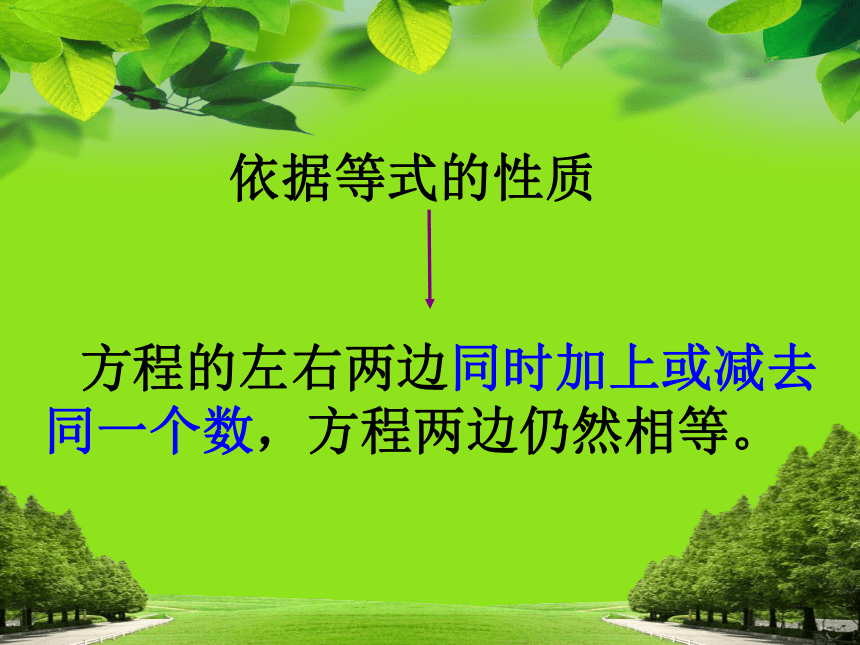 依据等式的性质

方程的左右两边同时加上或减去同一个数，方程两边仍然相等。